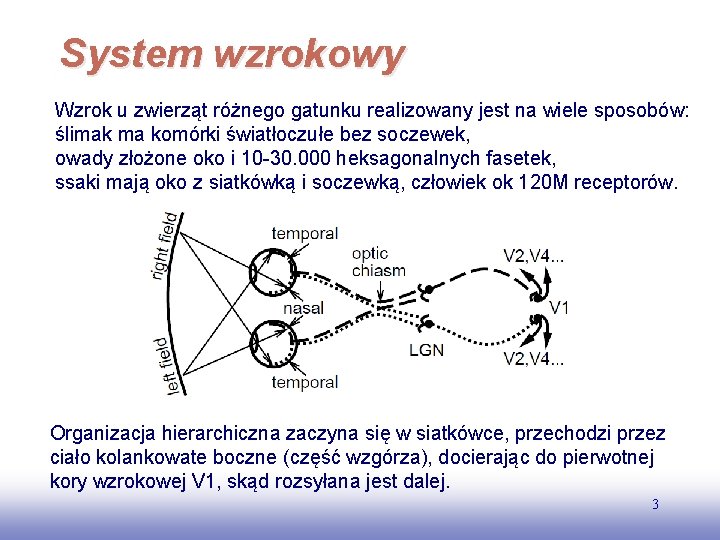 System wzrokowy

Wzrok u zwierząt różnego gatunku realizowany jest na wiele sposobów:
ślimak ma komórki światłoczułe bez soczewek,
owady złożone oko i 10-30.000 heksagonalnych fasetek,
ssaki mają oko z siatkówką i soczewką, człowiek ok 120M receptorów.

right field
left field
temporal
nasal
temporal
optic chiasm
LGN
V2,V4...
V1
V2,V4...

Organizacja hierarchiczna zaczyna się w siatkówce, przechodzi przez ciało kolankowate boczne (część wzgórza), docierając do pierwotnej kory wzrokowej V1, skąd rozsyłana jest dalej.

3